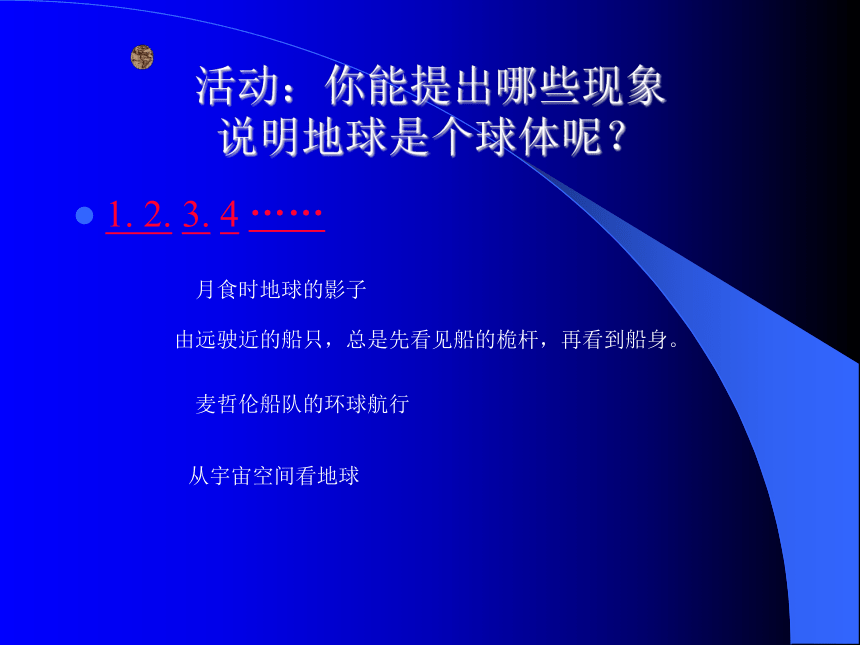 活动：你能提出哪些现象说明地球是个球体呢？

1. 2. 3. 4 ……

月食时地球的影子

由远驶近的船只，总是先看见船的桅杆，再看到船身。

麦哲伦船队的环球航行

从宇宙空间看地球